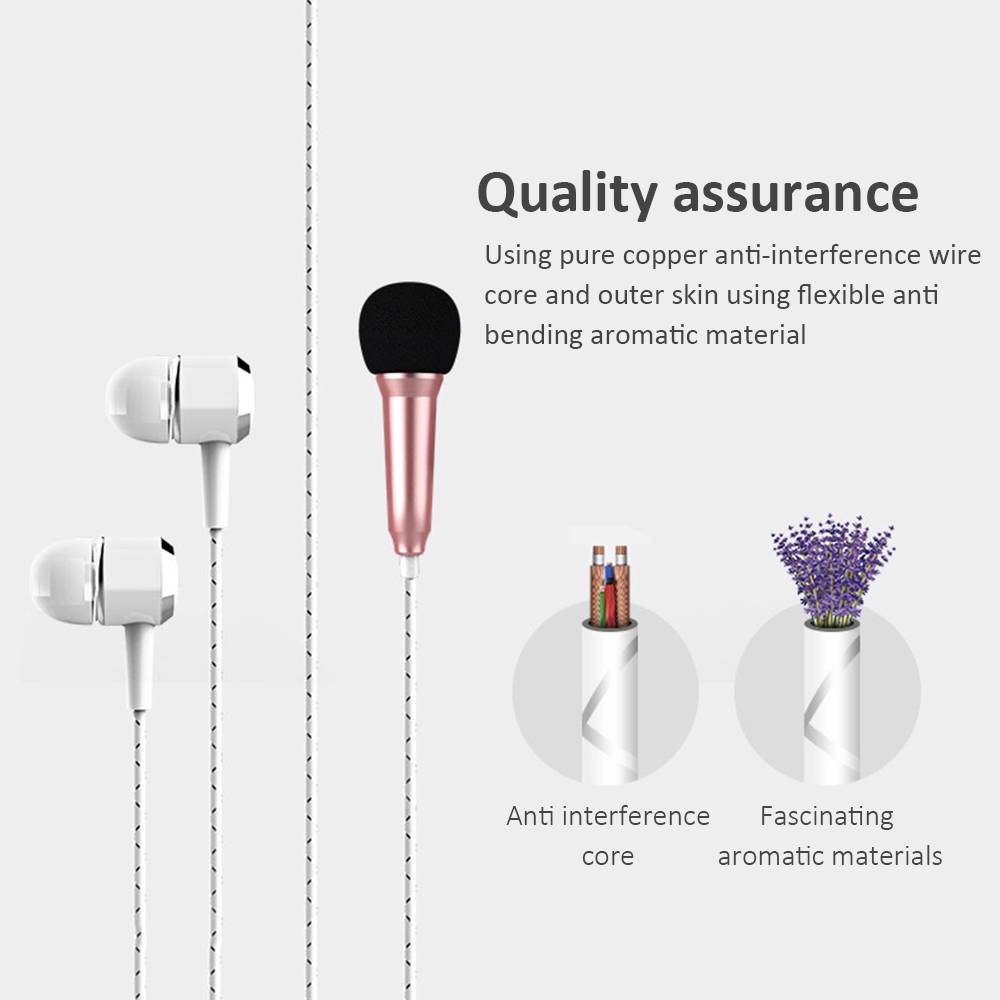 Quality assurance

Using pure copper anti-interference wire core and outer skin using flexible anti bending aromatic material

Anti interference core

Fascinating aromatic materials